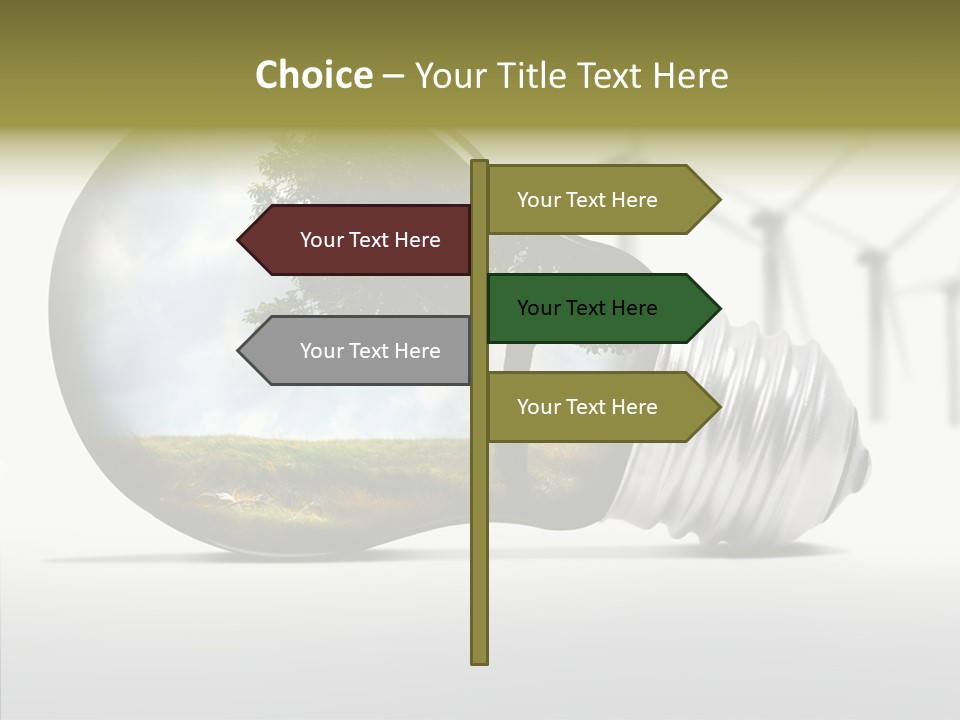 Choice – Your Title Text Here

Your Text Here

Your Text Here

Your Text Here

Your Text Here

Your Text Here